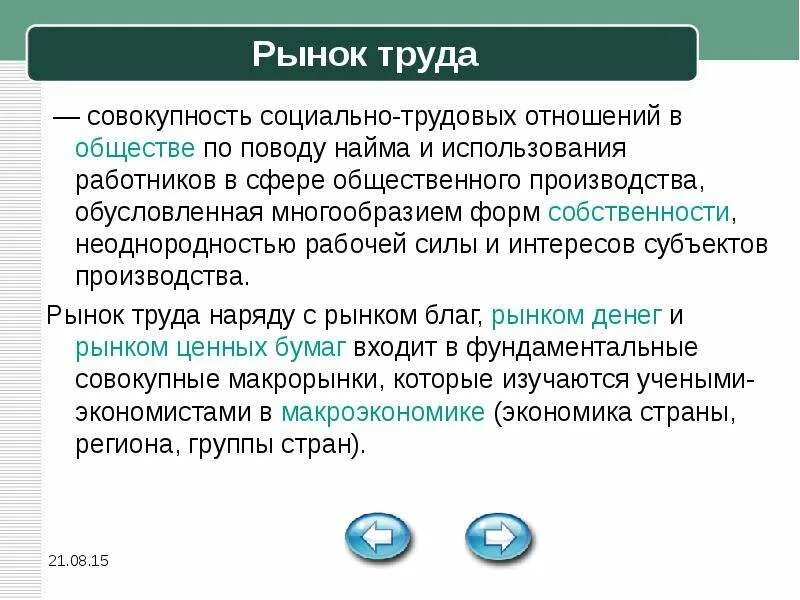 Рынок труда

— совокупность социально-трудовых отношений в обществе по поводу найма и использования работников в сфере общественного производства, обусловленная многообразием форм собственности, неоднородностью рабочей силы и интересов субъектов производства.

Рынок труда наряду с рынком благ, рынком денег и рынком ценных бумаг входит в фундаментальные совокупные макрорынки, которые изучаются учеными-экономистами в макроэкономике (экономика страны, региона, группы стран).

21.08.15